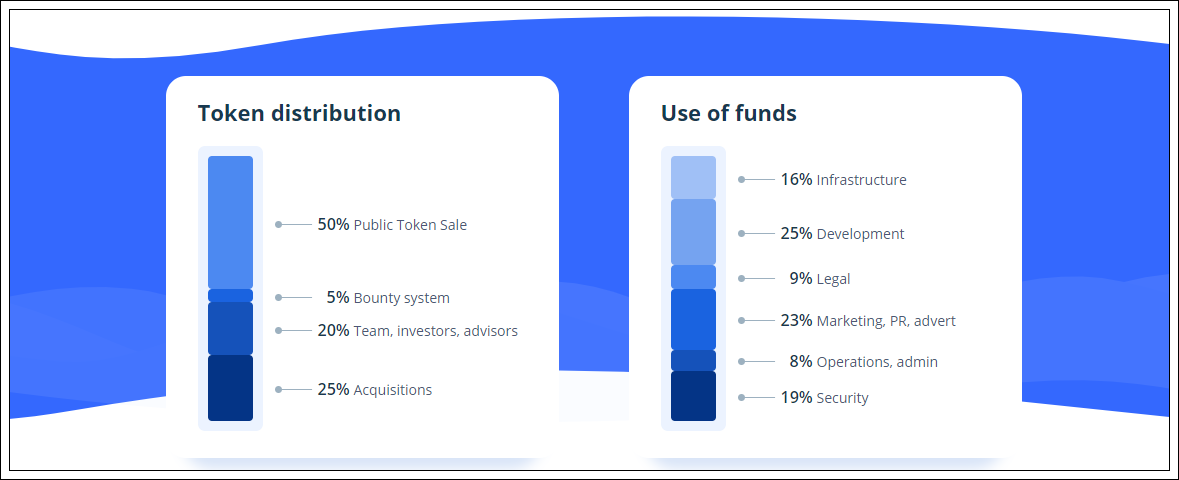 Token distribution

50% Public Token Sale
5% Bounty system
20% Team, investors, advisors
25% Acquisitions

Use of funds

16% Infrastructure
25% Development
9% Legal
23% Marketing, PR, advert
8% Operations, admin
19% Security